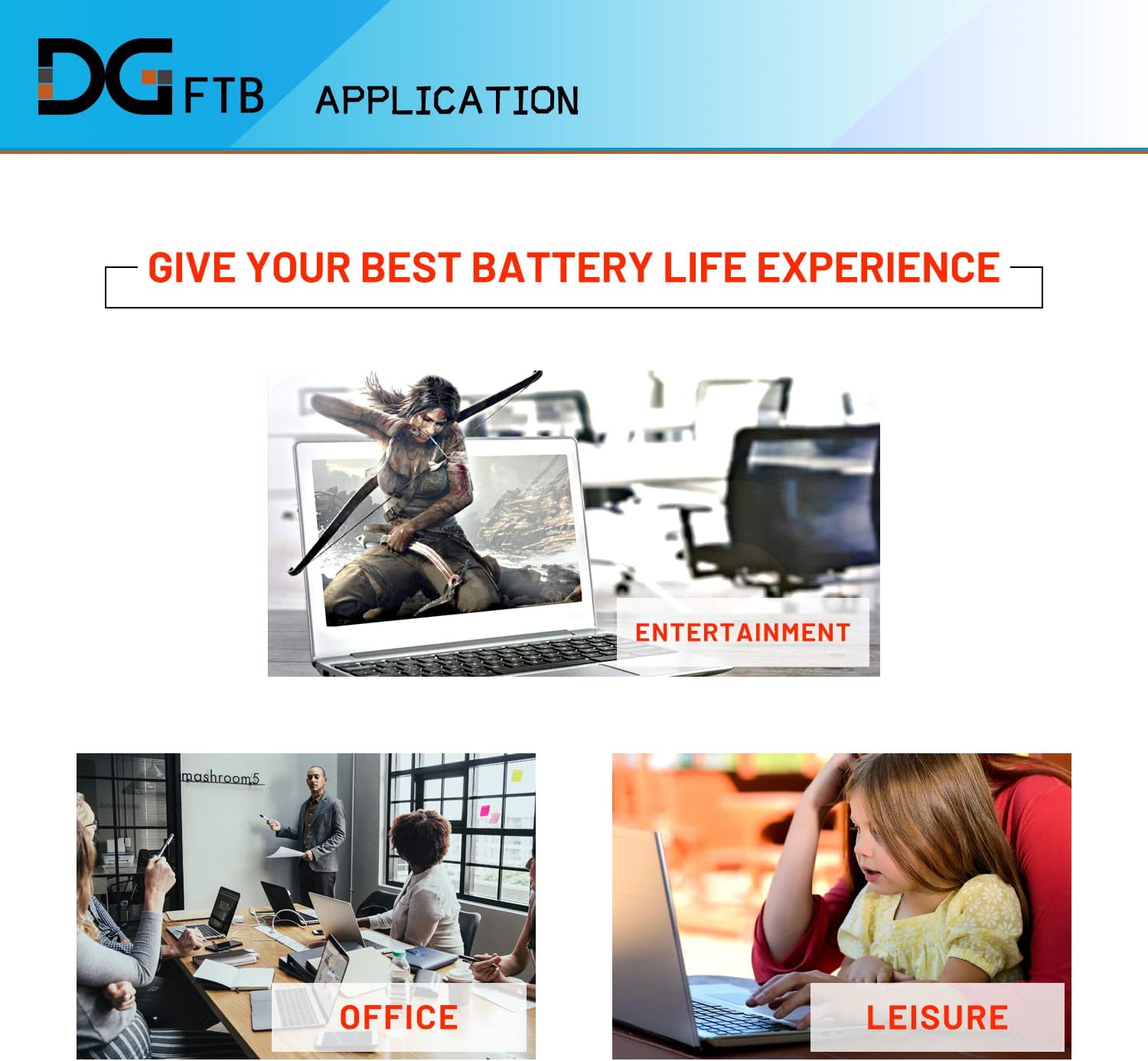 DG FTB APPLICATION

GIVE YOUR BEST BATTERY LIFE EXPERIENCE

ENTERTAINMENT

mashroom5

OFFICE

LEISURE